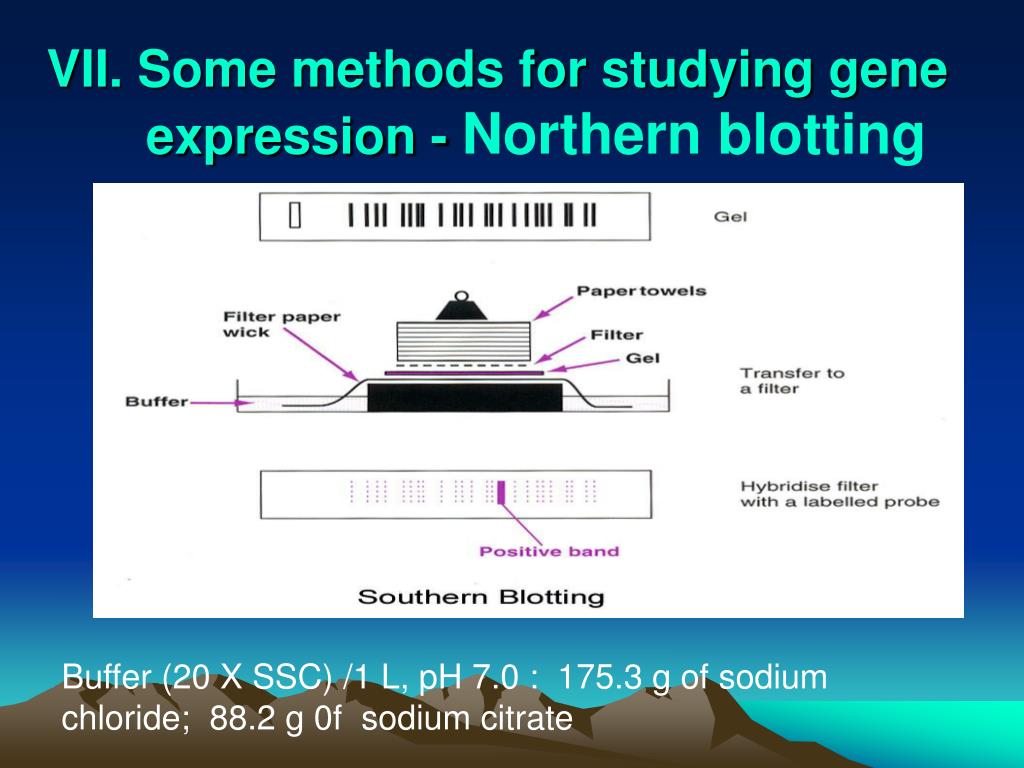 VII. Some methods for studying gene expression - Northern blotting

Gel

Paper towels

Filter paper wick

Filter

Gel

Buffer

Transfer to a filter

Hybridise filter with a labelled probe

Positive band

Southern Blotting

Buffer (20 X SSC) /1 L, pH 7.0 : 175.3 g of sodium chloride; 88.2 g 0f sodium citrate